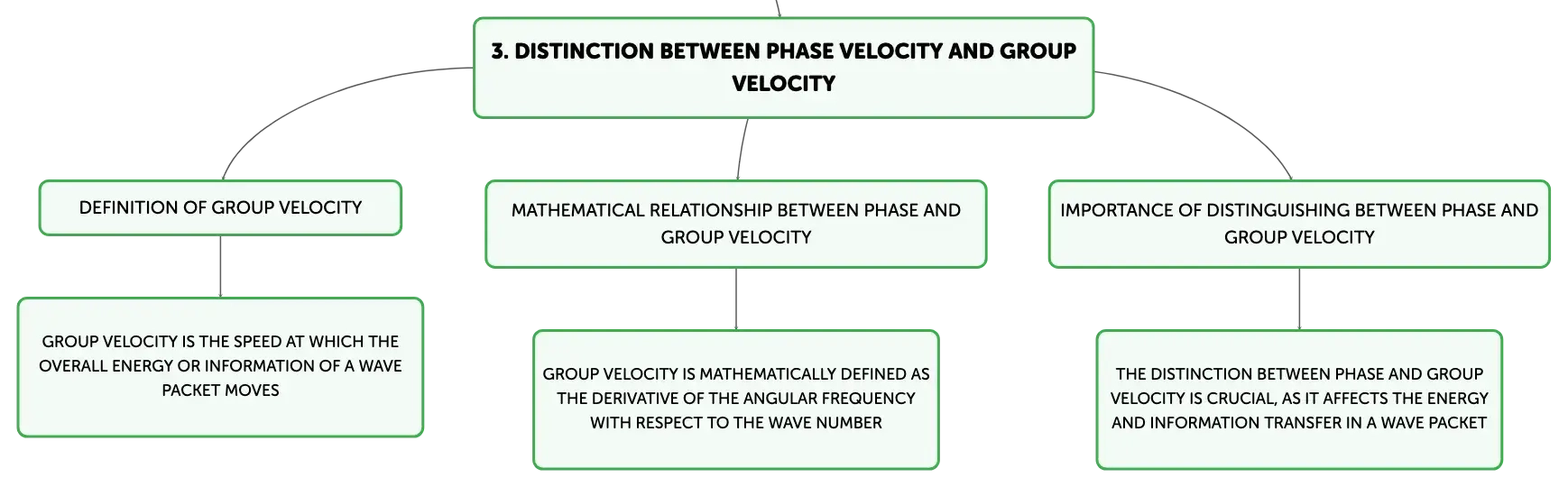 3. DISTINCTION BETWEEN PHASE VELOCITY AND GROUP VELOCITY

DEFINITION OF GROUP VELOCITY

GROUP VELOCITY IS THE SPEED AT WHICH THE OVERALL ENERGY OR INFORMATION OF A WAVE PACKET MOVES

MATHEMATICAL RELATIONSHIP BETWEEN PHASE AND GROUP VELOCITY

GROUP VELOCITY IS MATHEMATICALLY DEFINED AS THE DERIVATIVE OF THE ANGULAR FREQUENCY WITH RESPECT TO THE WAVE NUMBER

IMPORTANCE OF DISTINGUISHING BETWEEN PHASE AND GROUP VELOCITY

THE DISTINCTION BETWEEN PHASE AND GROUP VELOCITY IS CRUCIAL, AS IT AFFECTS THE ENERGY AND INFORMATION TRANSFER IN A WAVE PACKET